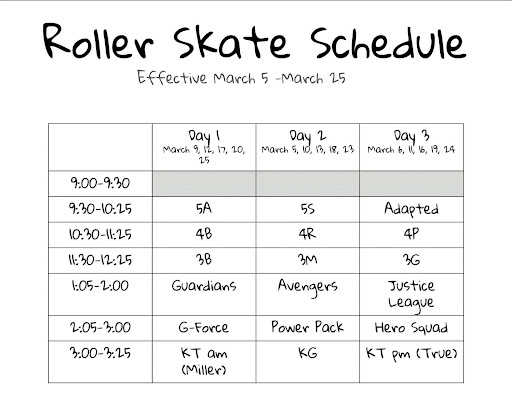 Roller Skate Schedule

Effective March 5 -March 25

| | Day 1 March 9, 12, 17, 20, 25 | Day 2 March 5, 10, 13, 18, 23 | Day 3 March 6, 11, 16, 19, 24 |
|---|---|---|---|
| 9:00-9:30 | | | |
| 9:30-10:25 | 5A | 5S | Adapted |
| 10:30-11:25 | 4B | 4R | 4P |
| 11:30-12:25 | 3B | 3M | 3G |
| 1:05-2:00 | Guardians | Avengers | Justice League |
| 2:05-3:00 | G-Force | Power Pack | Hero Squad |
| 3:00-3:25 | KT am (Miller) | KG | KT pm (True) |